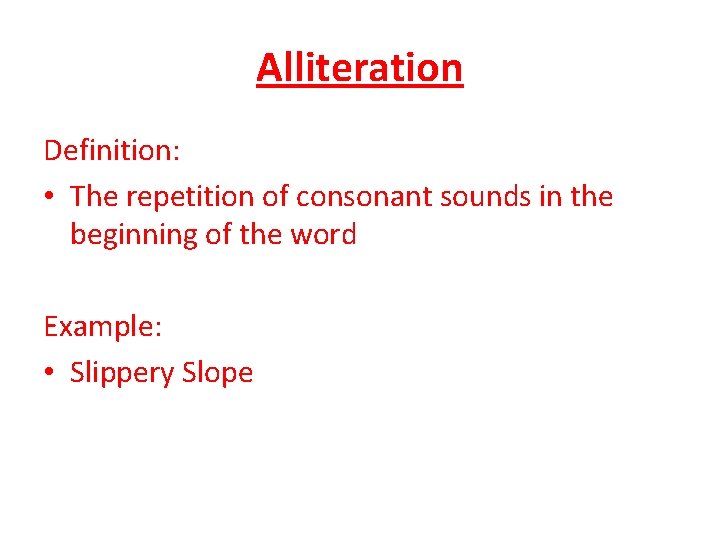 Alliteration

Definition:

• The repetition of consonant sounds in the beginning of the word

Example:

• Slippery Slope